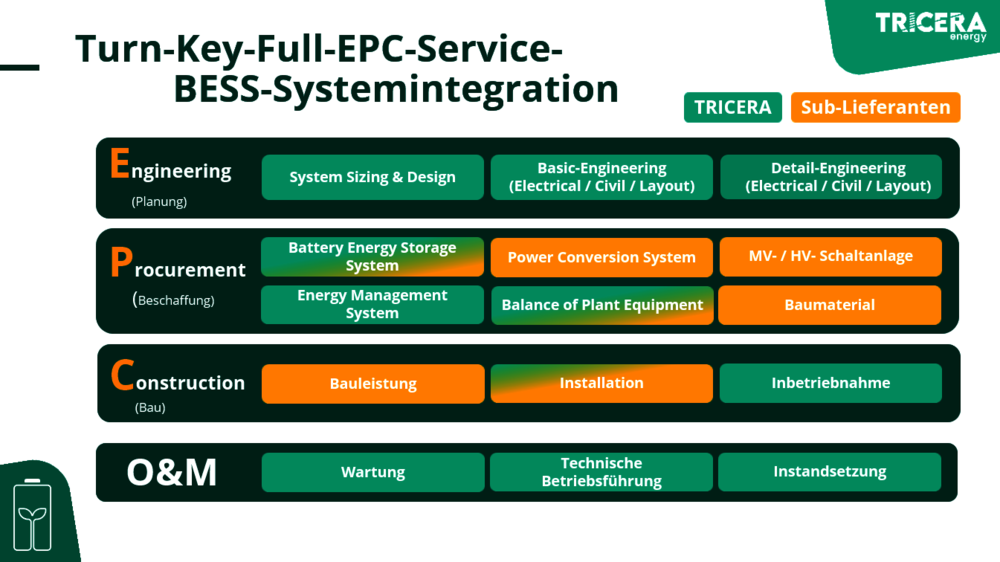 TRICERA energy

Turn-Key-Full-EPC-Service-BESS-Systemintegration

TRICERA Sub-Lieferanten

Engineering (Planung)

System Sizing & Design

Basic-Engineering (Electrical / Civil / Layout)

Detail-Engineering (Electrical / Civil / Layout)

Procurement (Beschaffung)

Battery Energy Storage System

Power Conversion System

MV- / HV- Schaltanlage

Energy Management System

Balance of Plant Equipment

Baumaterial

Construction (Bau)

Bauleistung

Installation

Inbetriebnahme

O&M

Wartung

Technische Betriebsführung

Instandsetzung